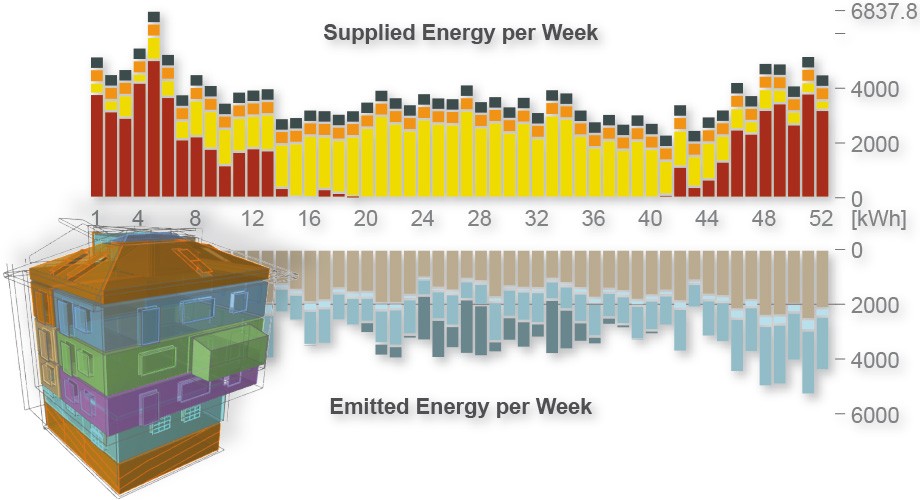 Supplied Energy per Week

6837.8
4000
2000
0

1 4 8 12 16 20 24 28 32 36 40 44 48 52 [kWh]

0
2000
4000
6000

Emitted Energy per Week